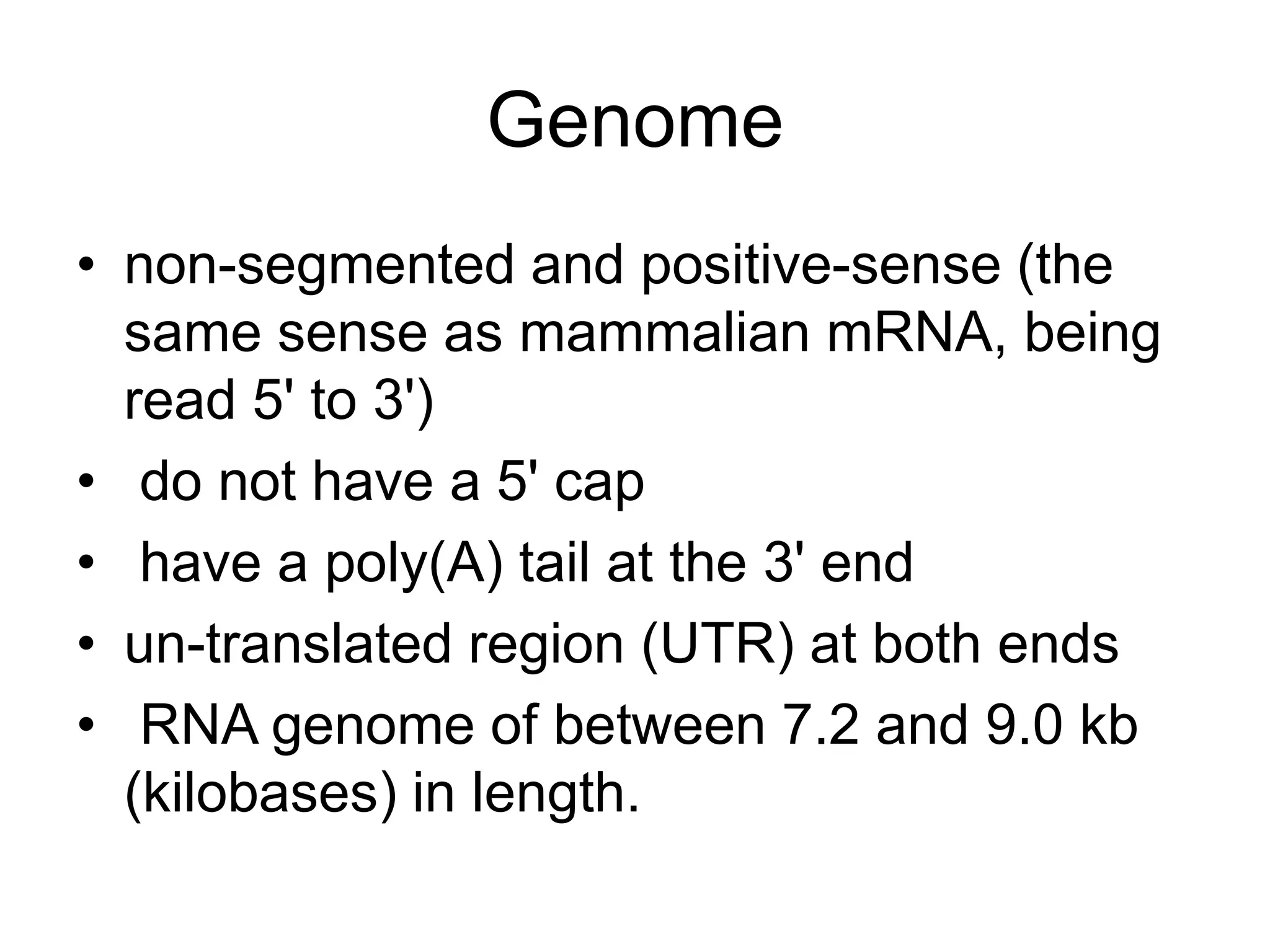 Genome

• non-segmented and positive-sense (the same sense as mammalian mRNA, being read 5' to 3')
• do not have a 5' cap
• have a poly(A) tail at the 3' end
• un-translated region (UTR) at both ends
• RNA genome of between 7.2 and 9.0 kb (kilobases) in length.